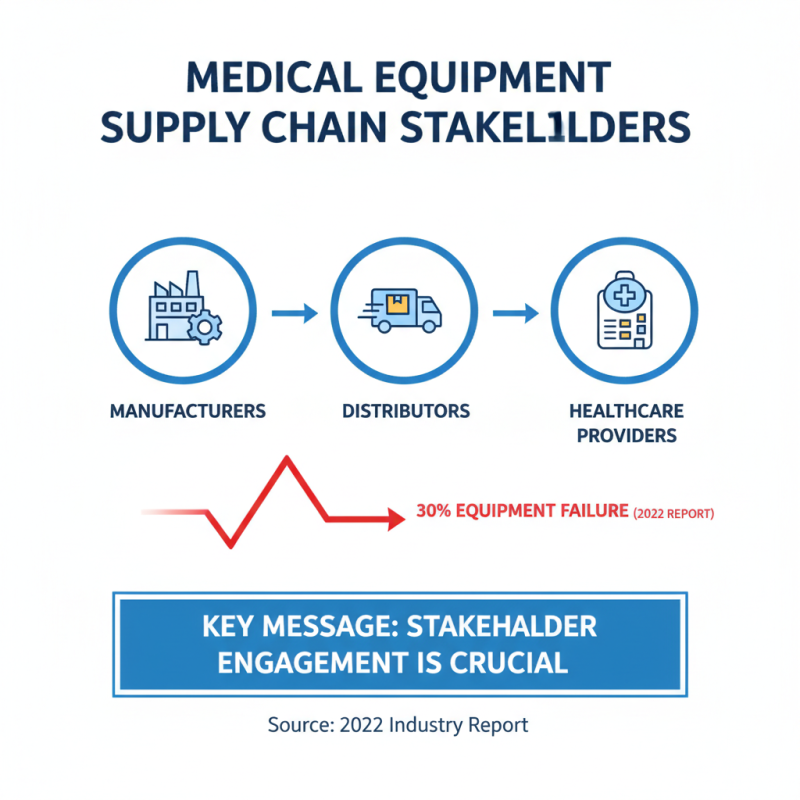 MEDICAL EQUIPMENT SUPPLY CHAIN STAKEL1LDERS

MANUFACTURERS

DISTRIBUTORS

HEALTHCARE PROVIDERS

30% EQUIPMENT FAILURE (2022 REPORT)

KEY MESSAGE: STAKEHALDER ENGAGEMENT IS CRUCIAL

Source: 2022 Industry Report